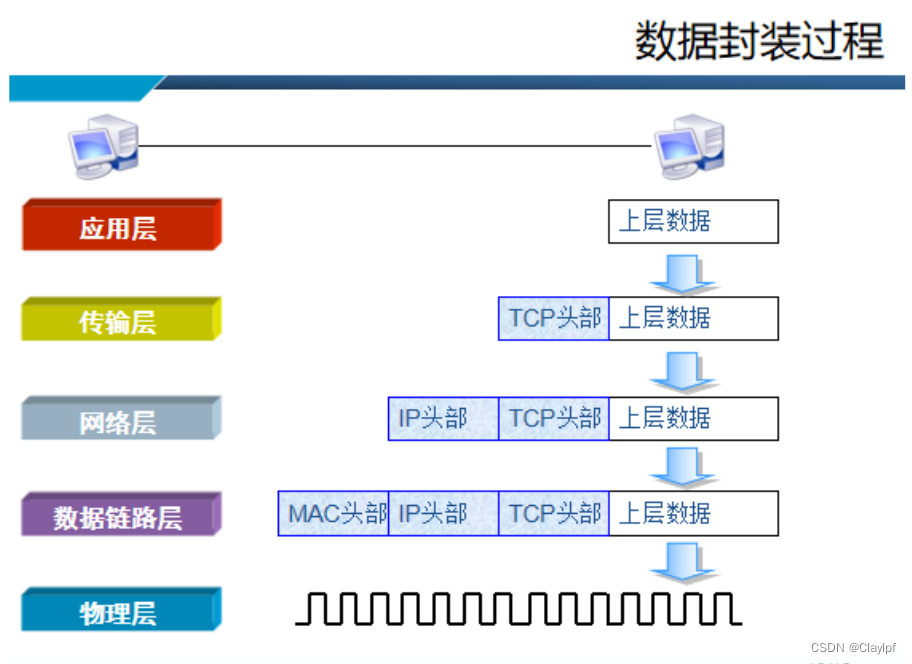 数据封装过程

应用层

上层数据

传输层

TCP头部 上层数据

网络层

IP头部 TCP头部 上层数据

数据链路层

MAC头部 IP头部 TCP头部 上层数据

物理层

CSDN @Claylpf